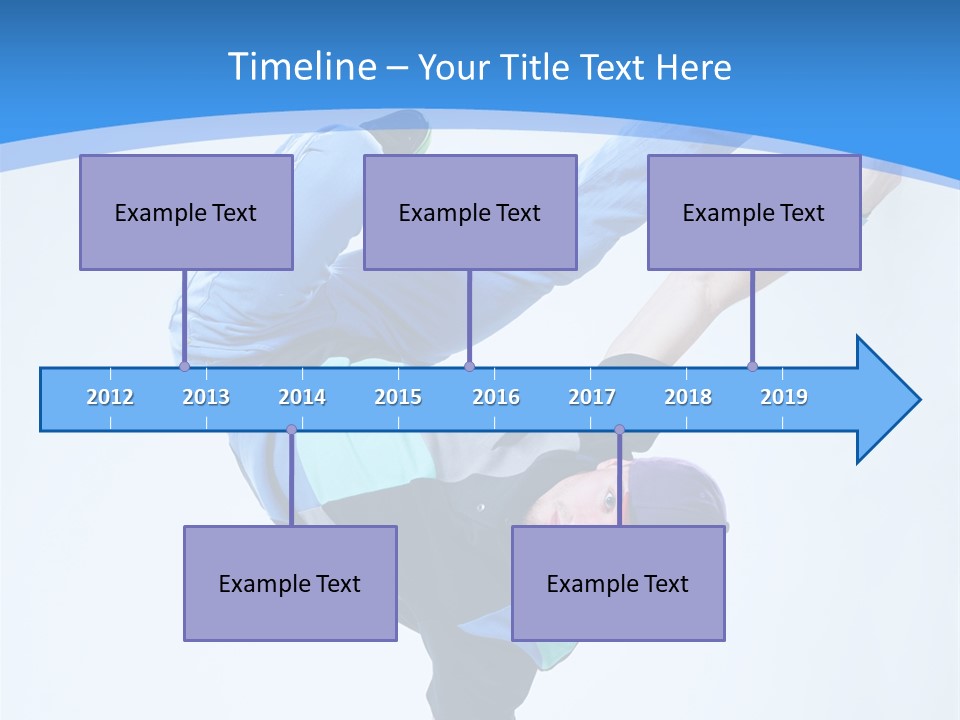 Timeline – Your Title Text Here

Example Text

Example Text

Example Text

2012 2013 2014 2015 2016 2017 2018 2019

Example Text

Example Text